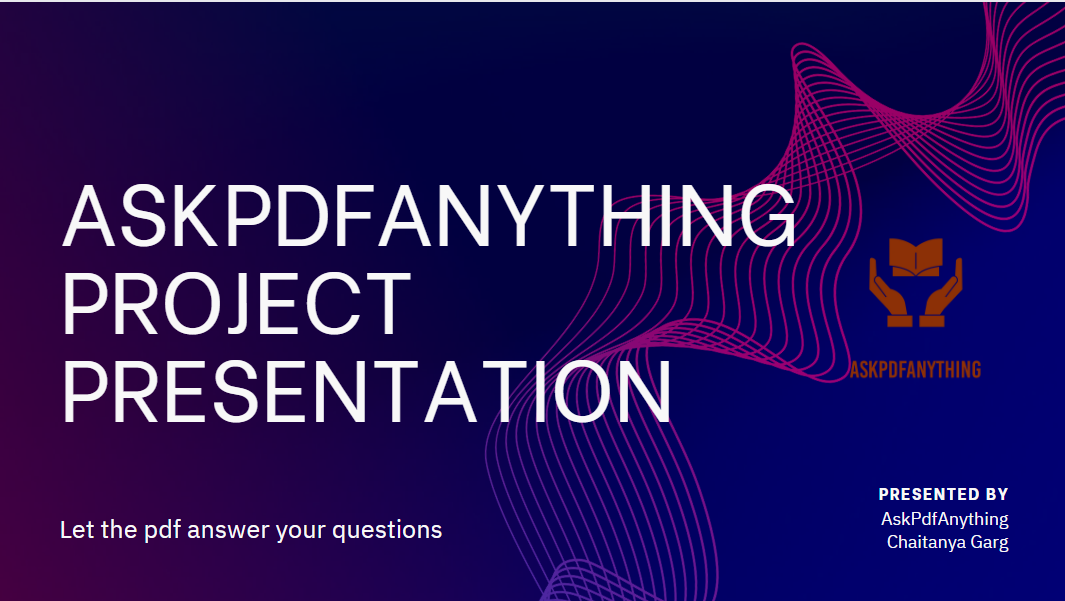 ASKPDFANYTHING PROJECT PRESENTATION

ASKPDFANYTHING

Let the pdf answer your questions

PRESENTED BY
AskPdfAnything
Chaitanya Garg